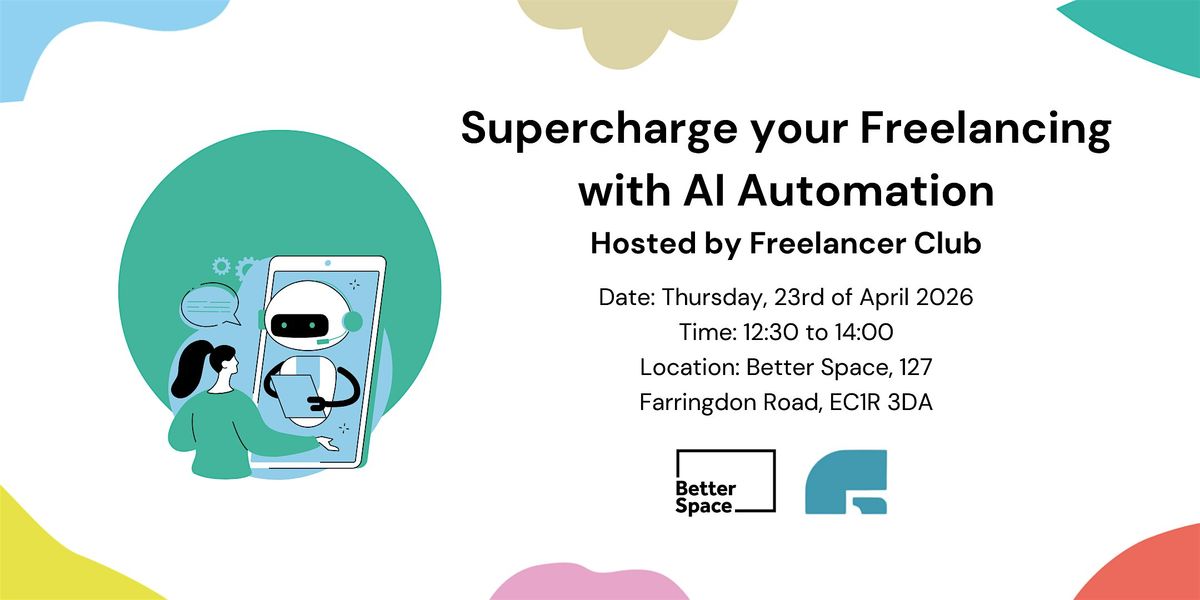 Supercharge your Freelancing with AI Automation

Hosted by Freelancer Club

Date: Thursday, 23rd of April 2026
Time: 12:30 to 14:00
Location: Better Space, 127 Farringdon Road, EC1R 3DA

Better Space